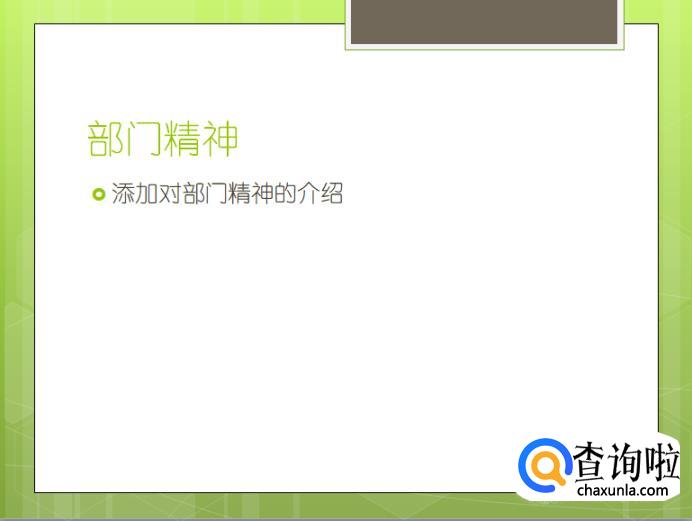 部门精神

添加对部门精神的介绍

查询啦
chaxunla.com